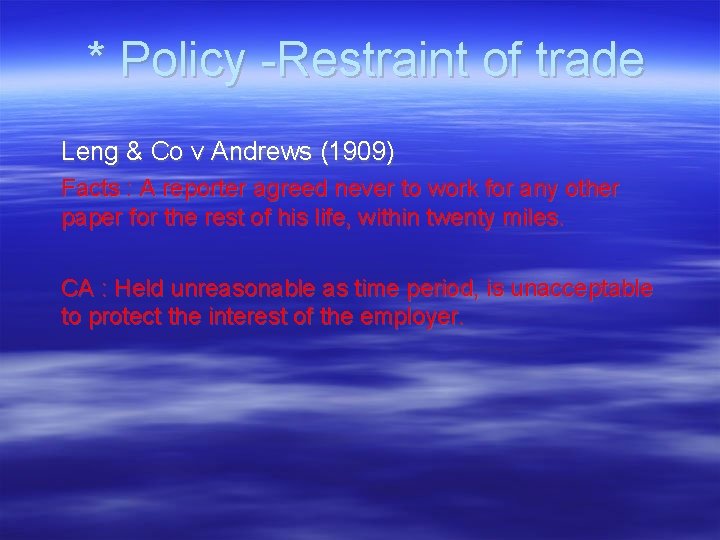 * Policy -Restraint of trade

Leng & Co v Andrews (1909)
Facts : A reporter agreed never to work for any other paper for the rest of his life, within twenty miles.

CA : Held unreasonable as time period, is unacceptable to protect the interest of the employer.